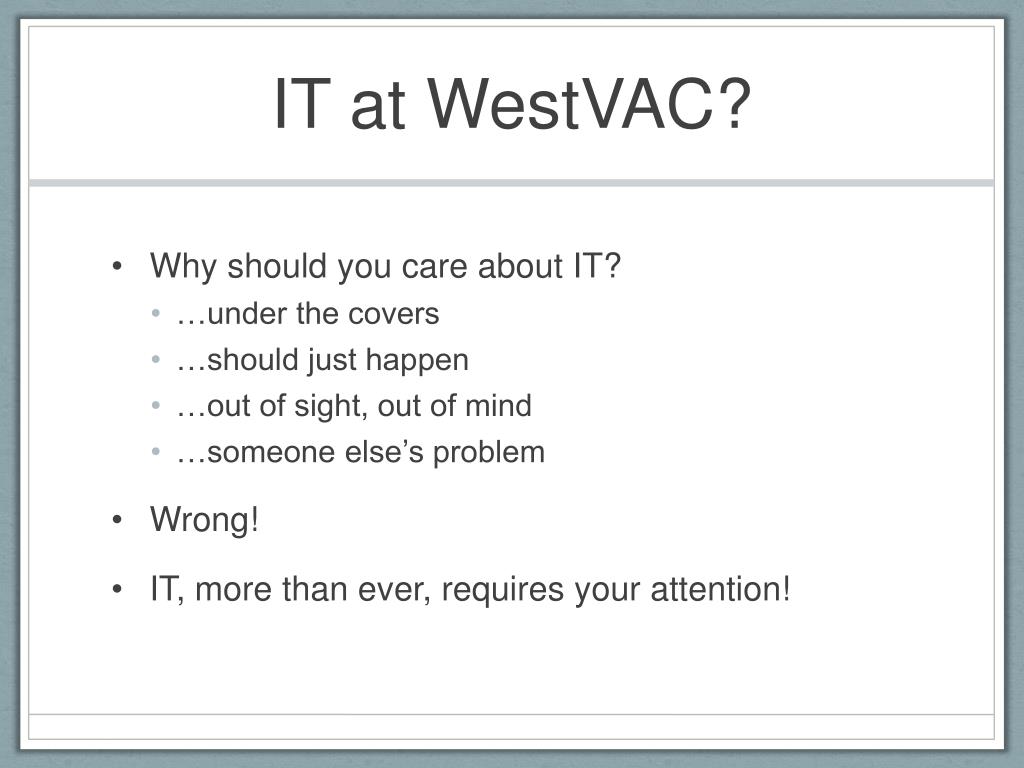 IT at WestVAC?

• Why should you care about IT?
  • …under the covers
  • …should just happen
  • …out of sight, out of mind
  • …someone else’s problem
• Wrong!
• IT, more than ever, requires your attention!